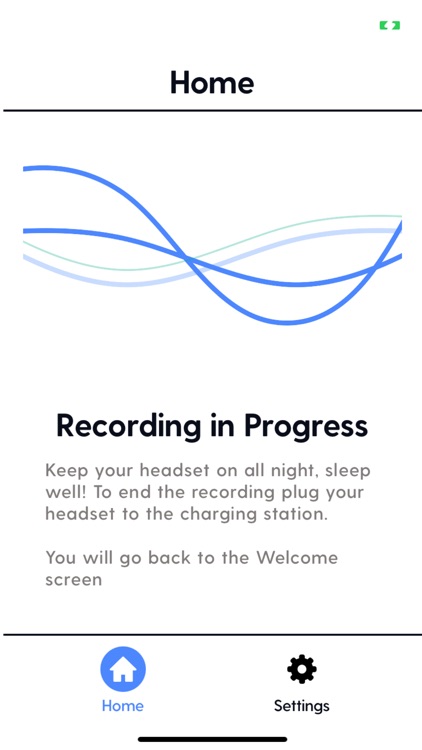 Home

Recording in Progress

Keep your headset on all night, sleep well! To end the recording plug your headset to the charging station.

You will go back to the Welcome screen

Home

Settings